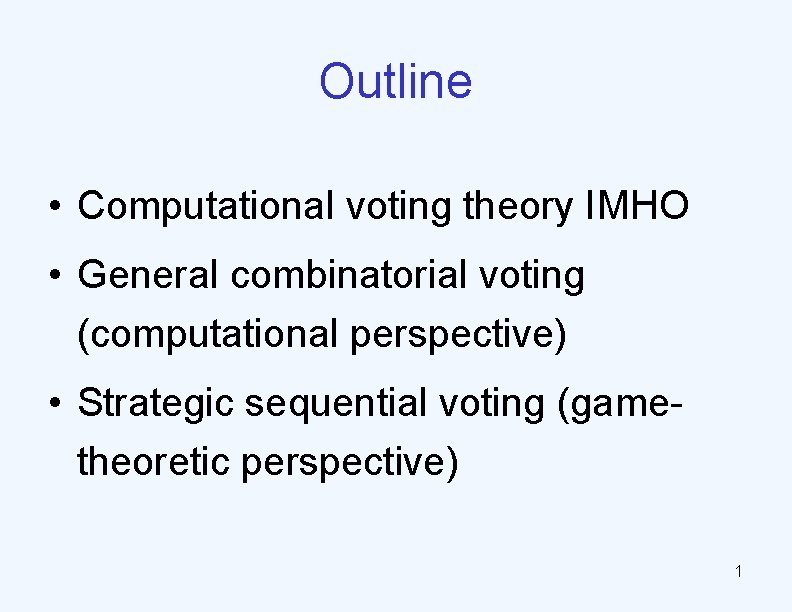 Outline

• Computational voting theory IMHO
• General combinatorial voting (computational perspective)
• Strategic sequential voting (game-theoretic perspective)

1